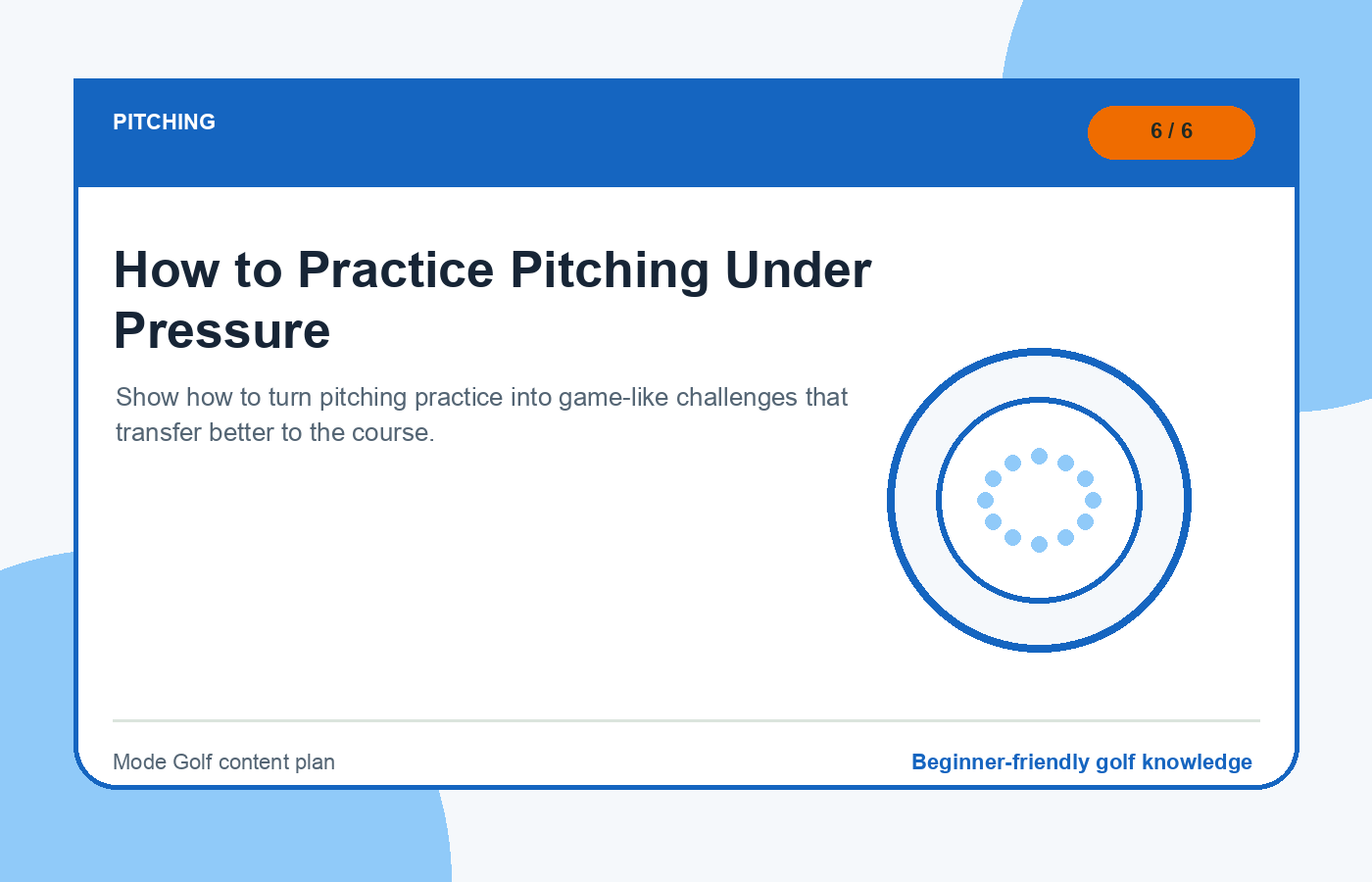 PITCHING

6 / 6

How to Practice Pitching Under Pressure

Show how to turn pitching practice into game-like challenges that transfer better to the course.

Mode Golf content plan

Beginner-friendly golf knowledge